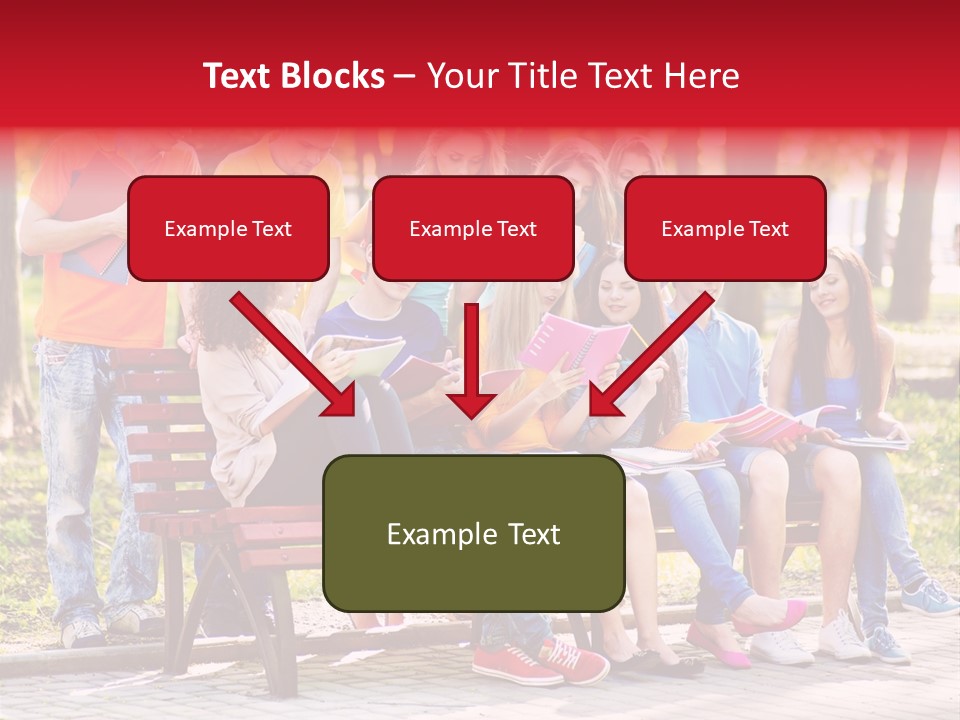 Text Blocks – Your Title Text Here

Example Text

Example Text

Example Text

Example Text